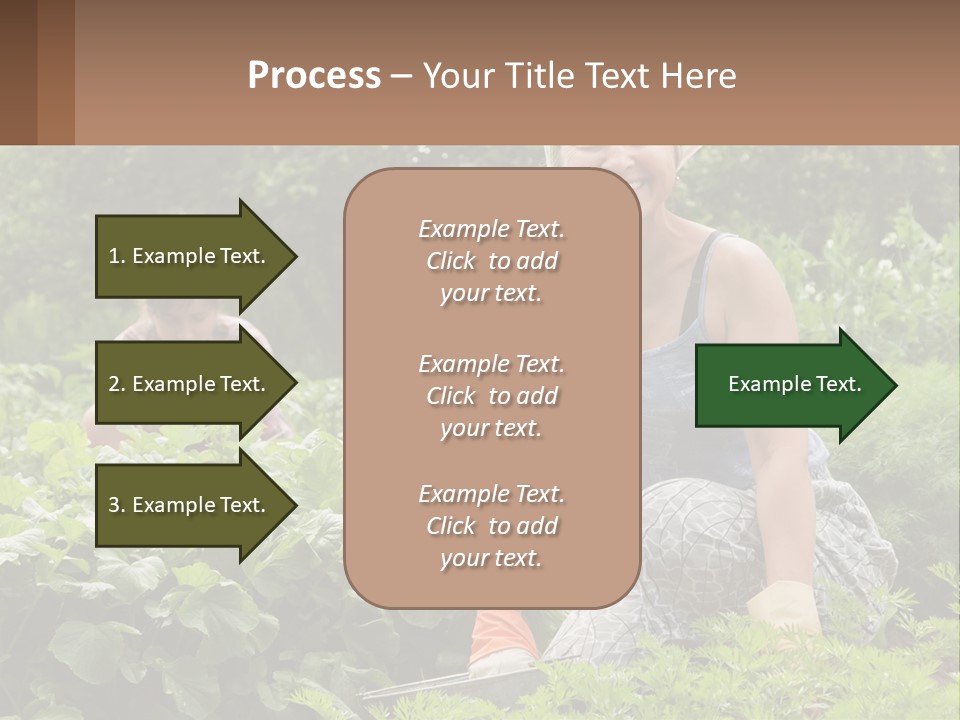 Process – Your Title Text Here

1. Example Text.

2. Example Text.

3. Example Text.

Example Text. Click to add your text.

Example Text. Click to add your text.

Example Text. Click to add your text.

Example Text.